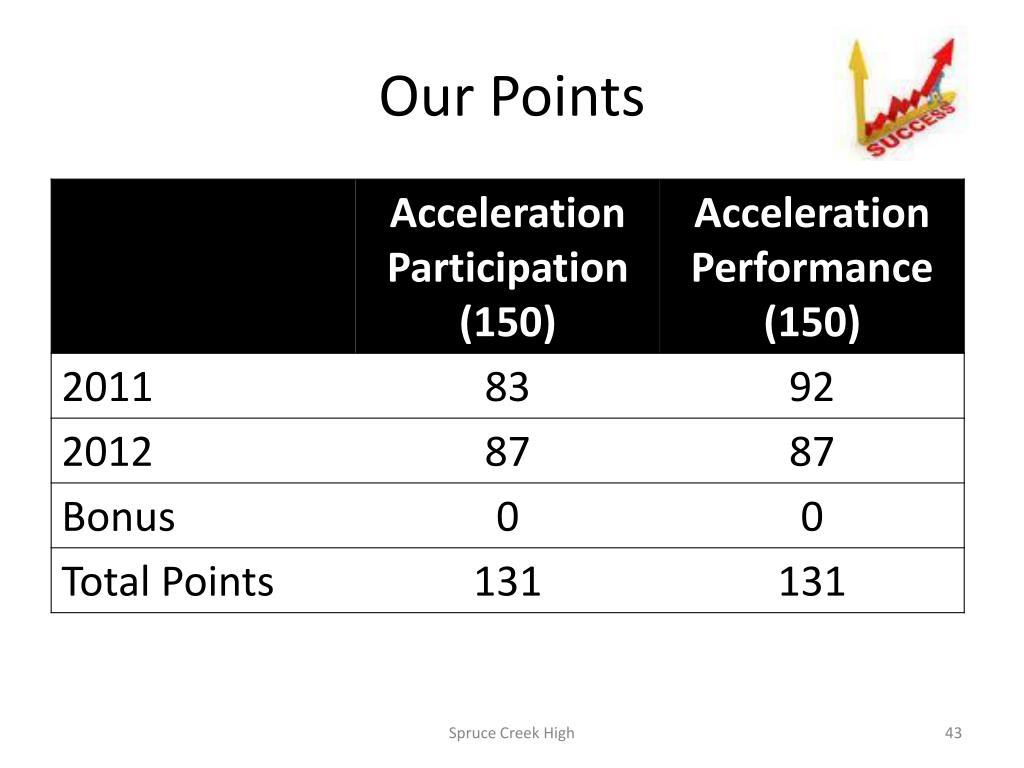 Our Points

SUCCESS

| | Acceleration Participation (150) | Acceleration Performance (150) |
|---|---|---|
| 2011 | 83 | 92 |
| 2012 | 87 | 87 |
| Bonus | 0 | 0 |
| Total Points | 131 | 131 |

Spruce Creek High

43